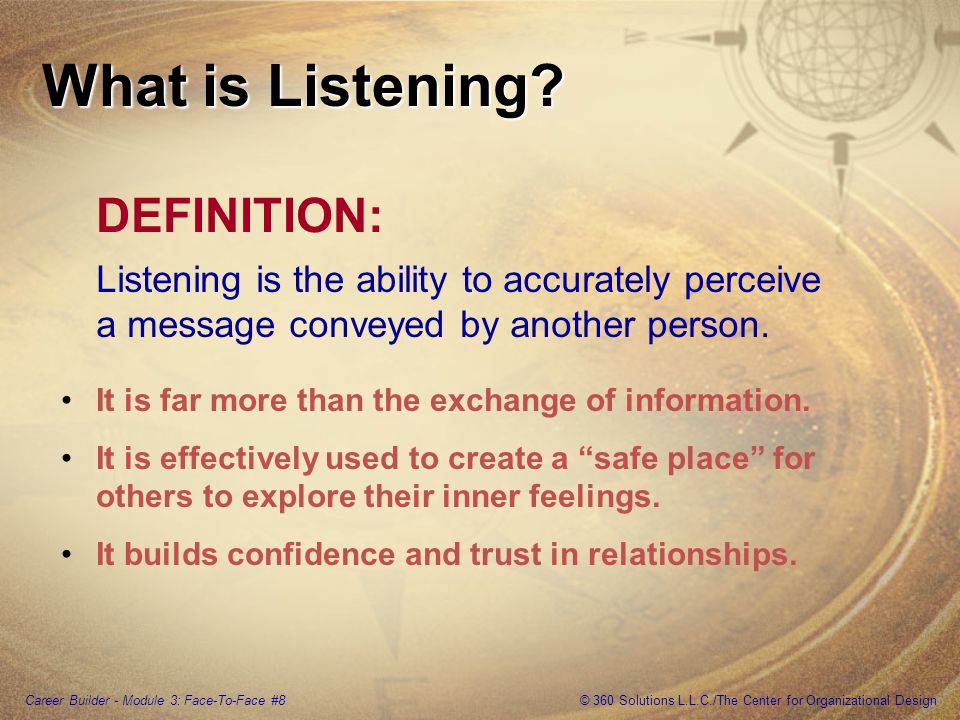 What is Listening?

DEFINITION:

Listening is the ability to accurately perceive a message conveyed by another person.

• It is far more than the exchange of information.

• It is effectively used to create a “safe place” for others to explore their inner feelings.

• It builds confidence and trust in relationships.

Career Builder - Module 3: Face-To-Face #8

© 360 Solutions L.L.C./The Center for Organizational Design